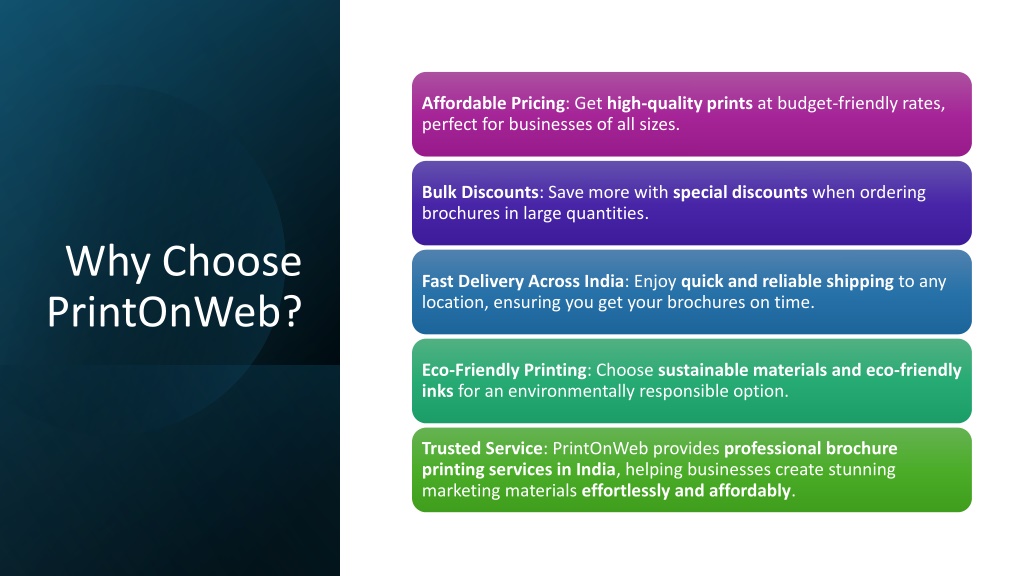 Why Choose PrintOnWeb?

Affordable Pricing: Get high-quality prints at budget-friendly rates, perfect for businesses of all sizes.

Bulk Discounts: Save more with special discounts when ordering brochures in large quantities.

Fast Delivery Across India: Enjoy quick and reliable shipping to any location, ensuring you get your brochures on time.

Eco-Friendly Printing: Choose sustainable materials and eco-friendly inks for an environmentally responsible option.

Trusted Service: PrintOnWeb provides professional brochure printing services in India, helping businesses create stunning marketing materials effortlessly and affordably.